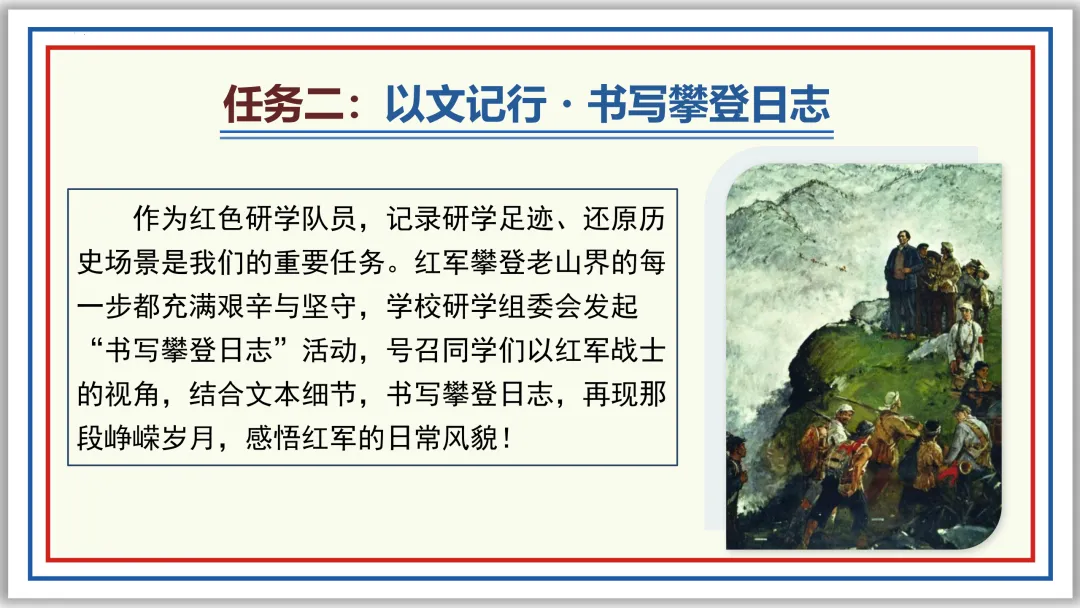 任务二：以文记行 · 书写攀登日志

作为红色研学队员，记录研学足迹、还原历史场景是我们的重要任务。红军攀登老山界的每一步都充满艰辛与坚守，学校研学组委会发起“书写攀登日志”活动，号召同学们以红军战士的视角，结合文本细节，书写攀登日志，再现那段峥嵘岁月，感悟红军的日常风貌！